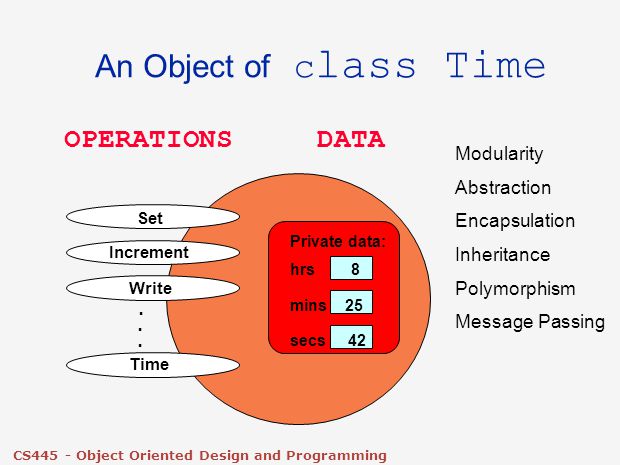 An Object of class Time

OPERATIONS

DATA

Set

Increment

Write

.
.
.

Time

Private data:

hrs 8

mins 25

secs 42

Modularity

Abstraction

Encapsulation

Inheritance

Polymorphism

Message Passing

CS445 - Object Oriented Design and Programming